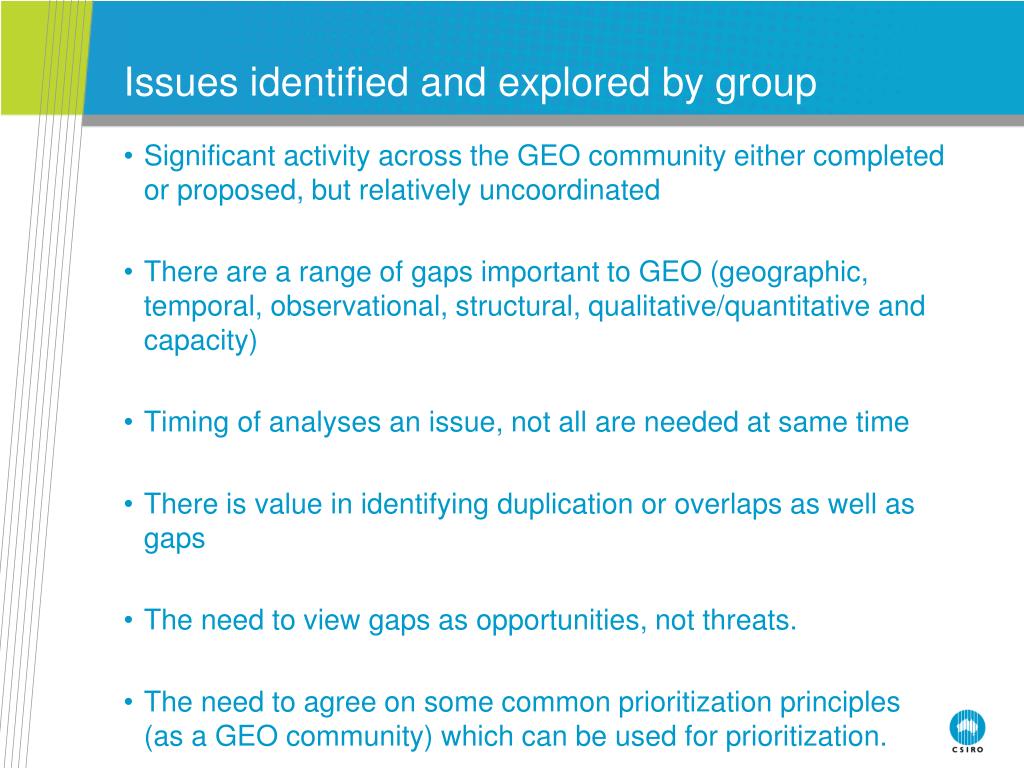 Issues identified and explored by group

• Significant activity across the GEO community either completed or proposed, but relatively uncoordinated

• There are a range of gaps important to GEO (geographic, temporal, observational, structural, qualitative/quantitative and capacity)

• Timing of analyses an issue, not all are needed at same time

• There is value in identifying duplication or overlaps as well as gaps

• The need to view gaps as opportunities, not threats.

• The need to agree on some common prioritization principles (as a GEO community) which can be used for prioritization.

CSIRO